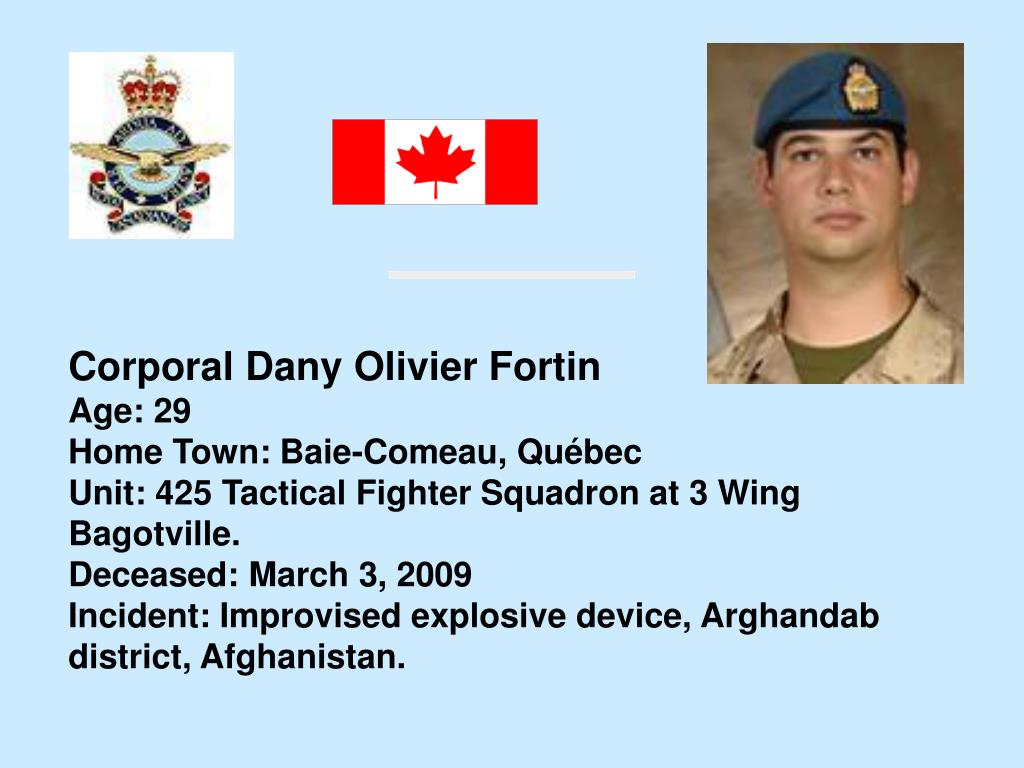 Corporal Dany Olivier Fortin
Age: 29
Home Town: Baie-Comeau, Québec
Unit: 425 Tactical Fighter Squadron at 3 Wing Bagotville.
Deceased: March 3, 2009
Incident: Improvised explosive device, Arghandab district, Afghanistan.